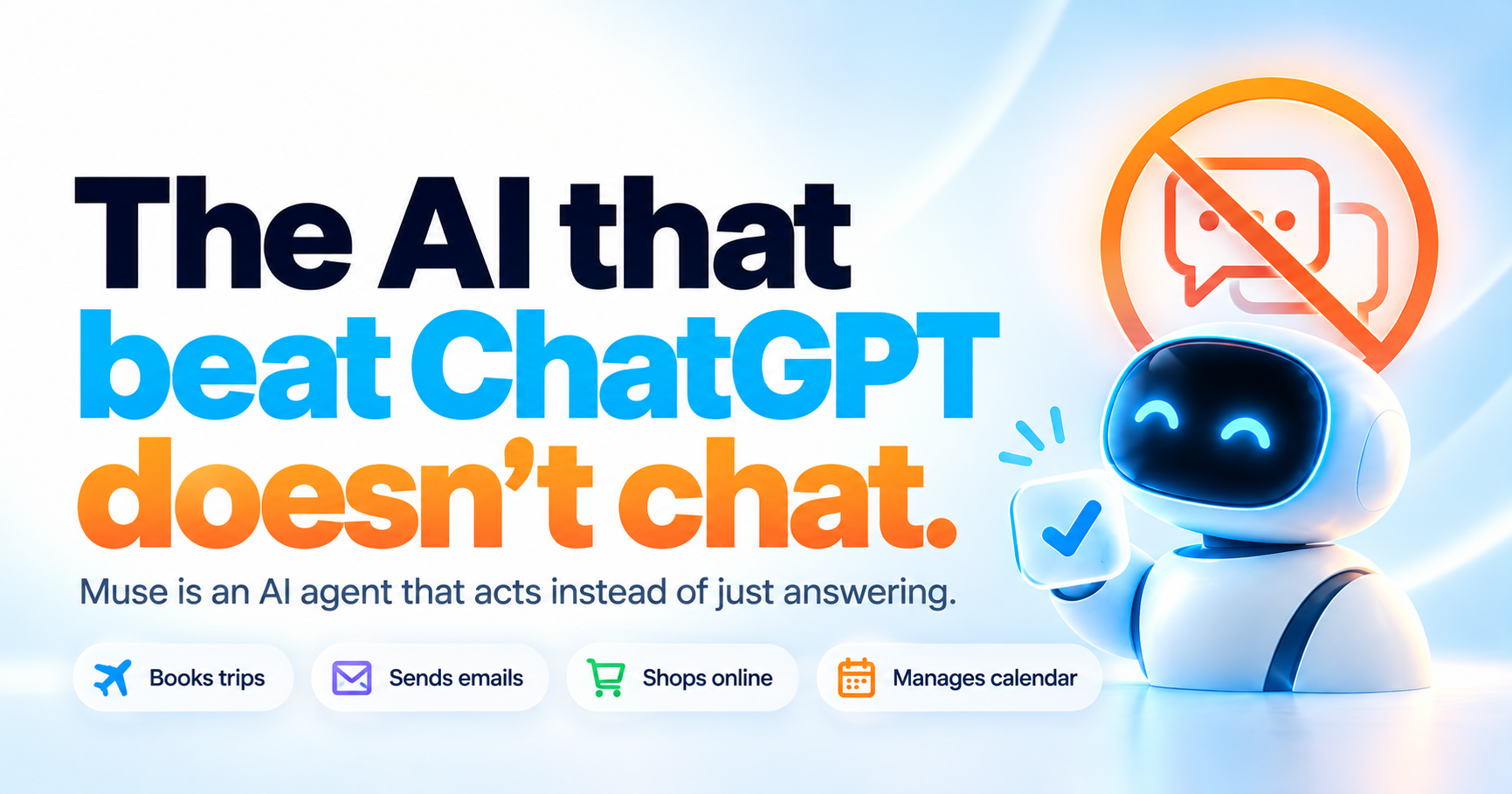 The AI that
beat ChatGPT
doesn't chat.

Muse is an AI agent that acts instead of just answering.

Books trips

Sends emails

Shops online

Manages calendar